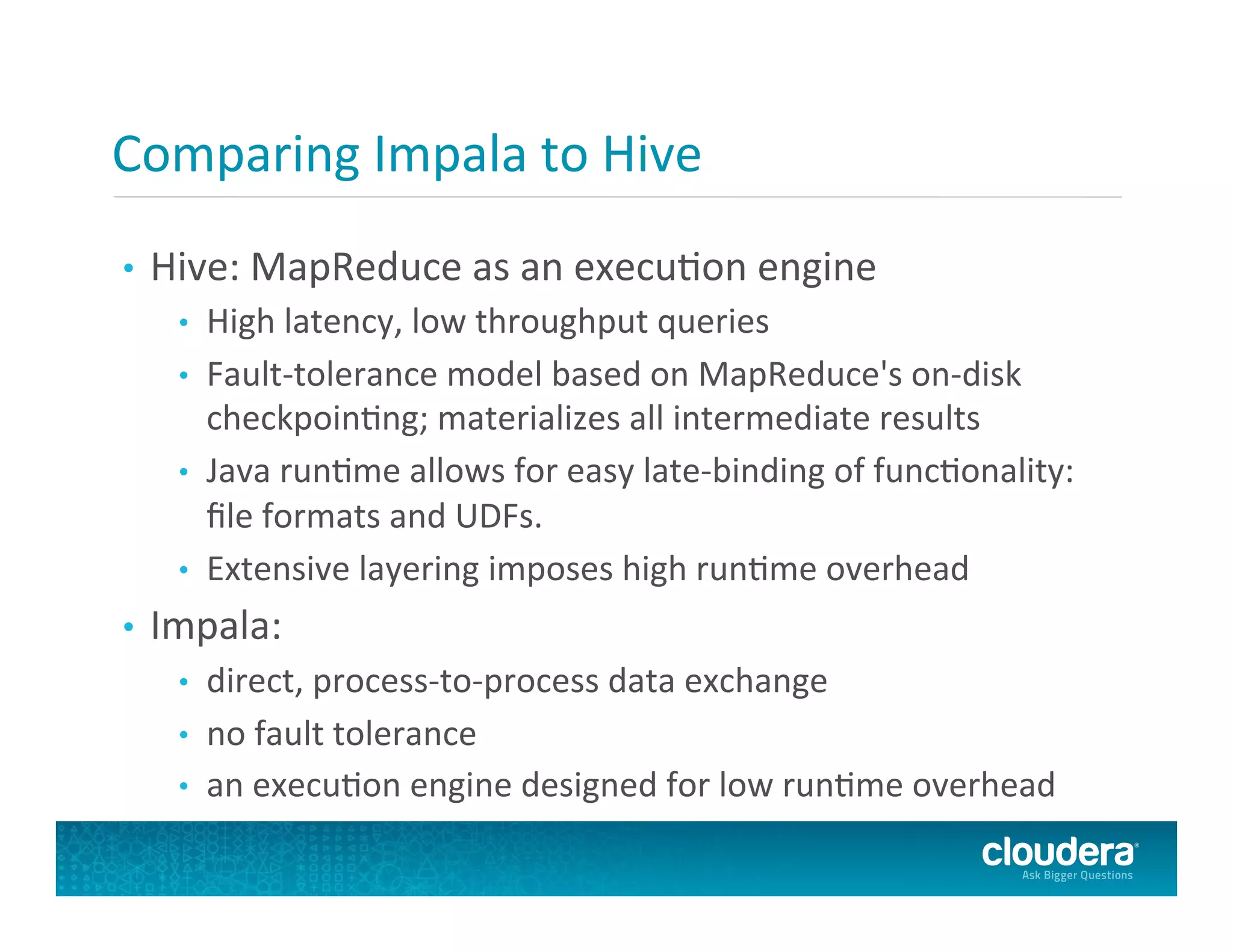 Comparing Impala to Hive

• Hive: MapReduce as an execution engine
  • High latency, low throughput queries
  • Fault-tolerance model based on MapReduce's on-disk checkpointing; materializes all intermediate results
  • Java runtime allows for easy late-binding of functionality: file formats and UDFs.
  • Extensive layering imposes high runtime overhead
• Impala:
  • direct, process-to-process data exchange
  • no fault tolerance
  • an execution engine designed for low runtime overhead

cloudera®
Ask Bigger Questions